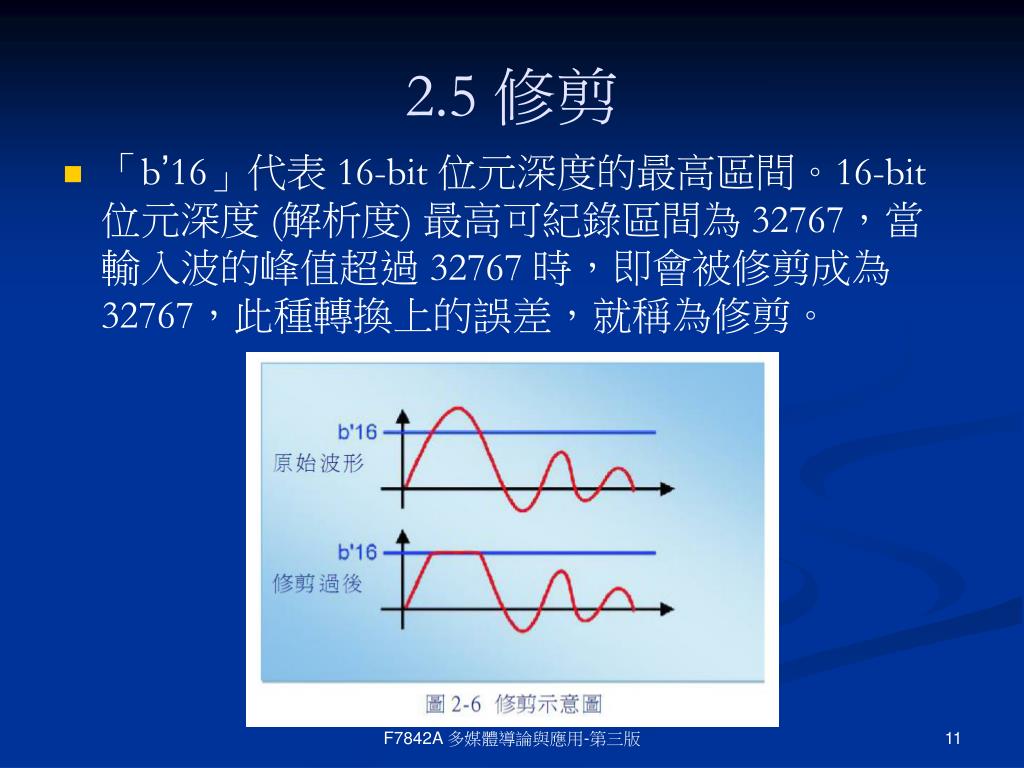 2.5 修剪

「b’16」代表 16-bit 位元深度的最高區間。16-bit 位元深度 (解析度) 最高可紀錄區間為 32767，當輸入波的峰值超過 32767 時，即會被修剪成為 32767，此種轉換上的誤差，就稱為修剪。

b'16
原始波形

b'16
修剪過後

圖 2-6 修剪示意圖

F7842A 多媒體導論與應用-第三版

11